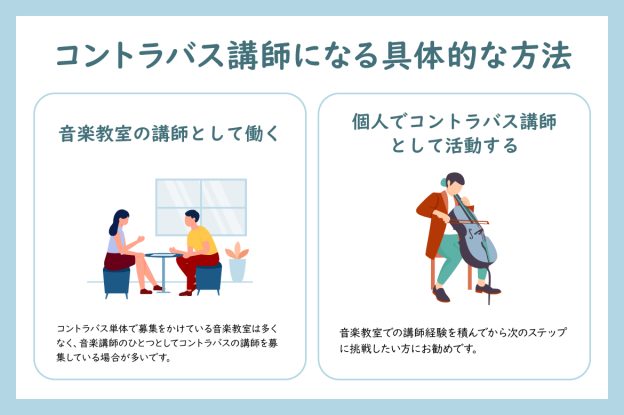 コントラバス講師になる具体的な方法

音楽教室の講師として働く

コントラバス単体で募集をかけている音楽教室は多くなく、音楽講師のひとつとしてコントラバスの講師を募集している場合が多いです。

個人でコントラバス講師として活動する

音楽教室での講師経験を積んでから次のステップに挑戦したい方にお勧めです。